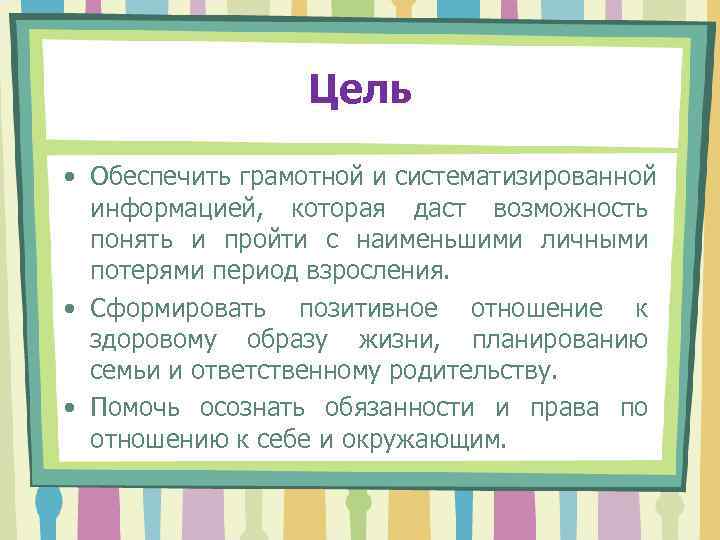 Цель

• Обеспечить грамотной и систематизированной информацией, которая даст возможность понять и пройти с наименьшими личными потерями период взросления.

• Сформировать позитивное отношение к здоровому образу жизни, планированию семьи и ответственному родительству.

• Помочь осознать обязанности и права по отношению к себе и окружающим.